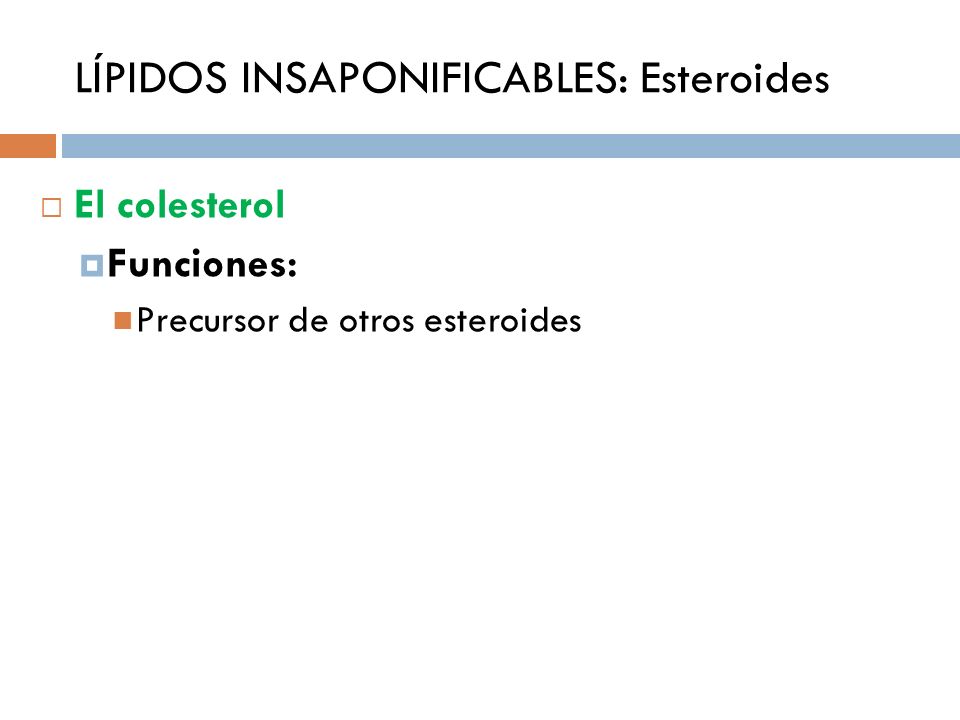 LÍPIDOS INSAPONIFICABLES: Esteroides

El colesterol

Funciones:

Precursor de otros esteroides